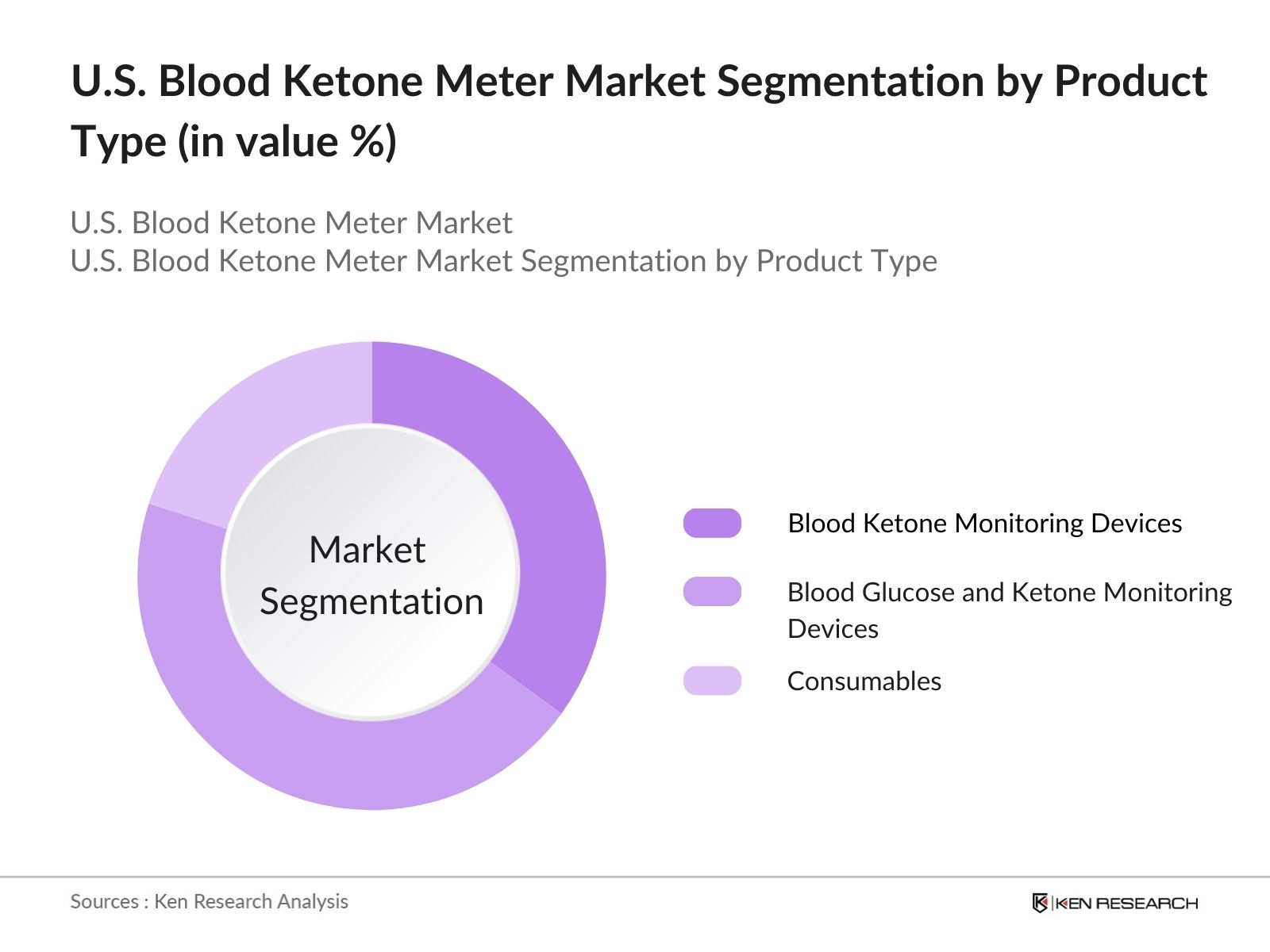 U.S. Blood Ketone Meter Market Segmentation by Product Type (in value %)

U.S. Blood Ketone Meter Market
U.S. Blood Ketone Meter Market Segmentation by Product Type

Market Segmentation

Blood Ketone Monitoring Devices

Blood Glucose and Ketone Monitoring Devices

Consumables

Sources : Ken Research Analysis

KEN RESEARCH